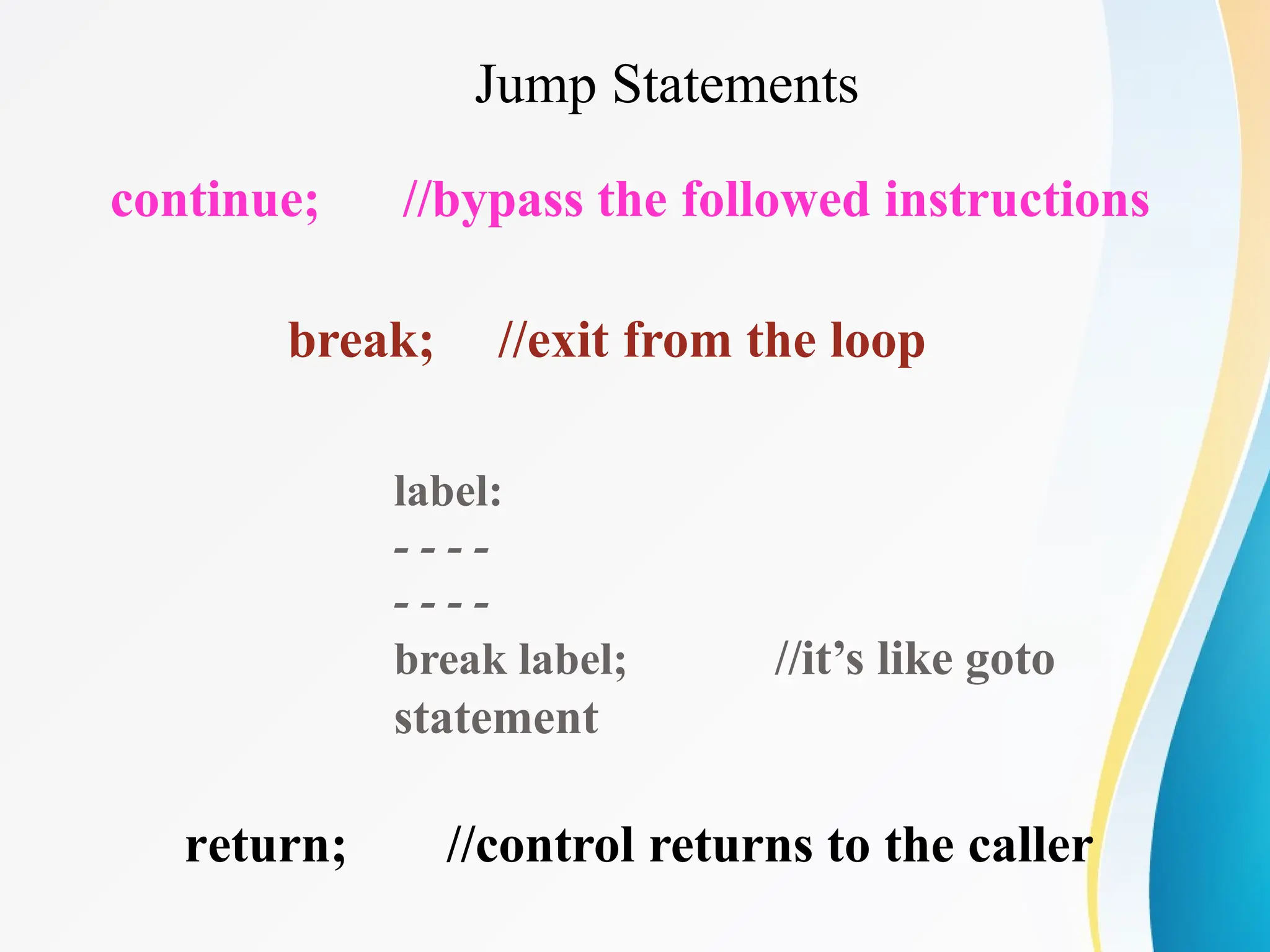 Jump Statements

continue; //bypass the followed instructions

break; //exit from the loop

label:
- - - -
- - - -
break label; //it’s like goto statement

return; //control returns to the caller